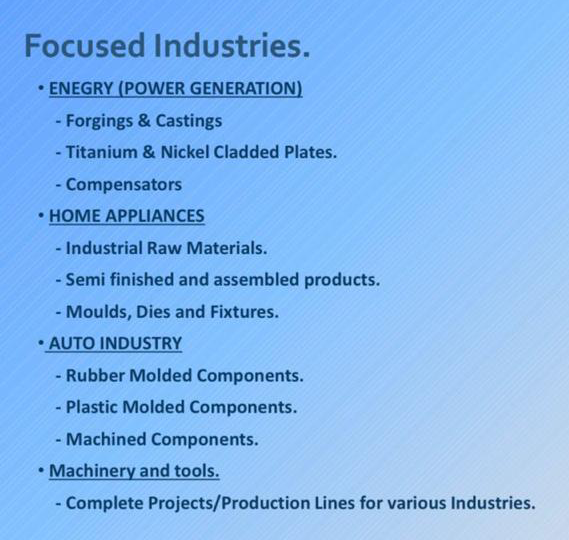 Focused Industries.

• ENEGRY (POWER GENERATION)

- Forgings & Castings

- Titanium & Nickel Cladded Plates.

- Compensators

• HOME APPLIANCES

- Industrial Raw Materials.

- Semi finished and assembled products.

- Moulds, Dies and Fixtures.

• AUTO INDUSTRY

- Rubber Molded Components.

- Plastic Molded Components.

- Machined Components.

• Machinery and tools.

- Complete Projects/Production Lines for various Industries.